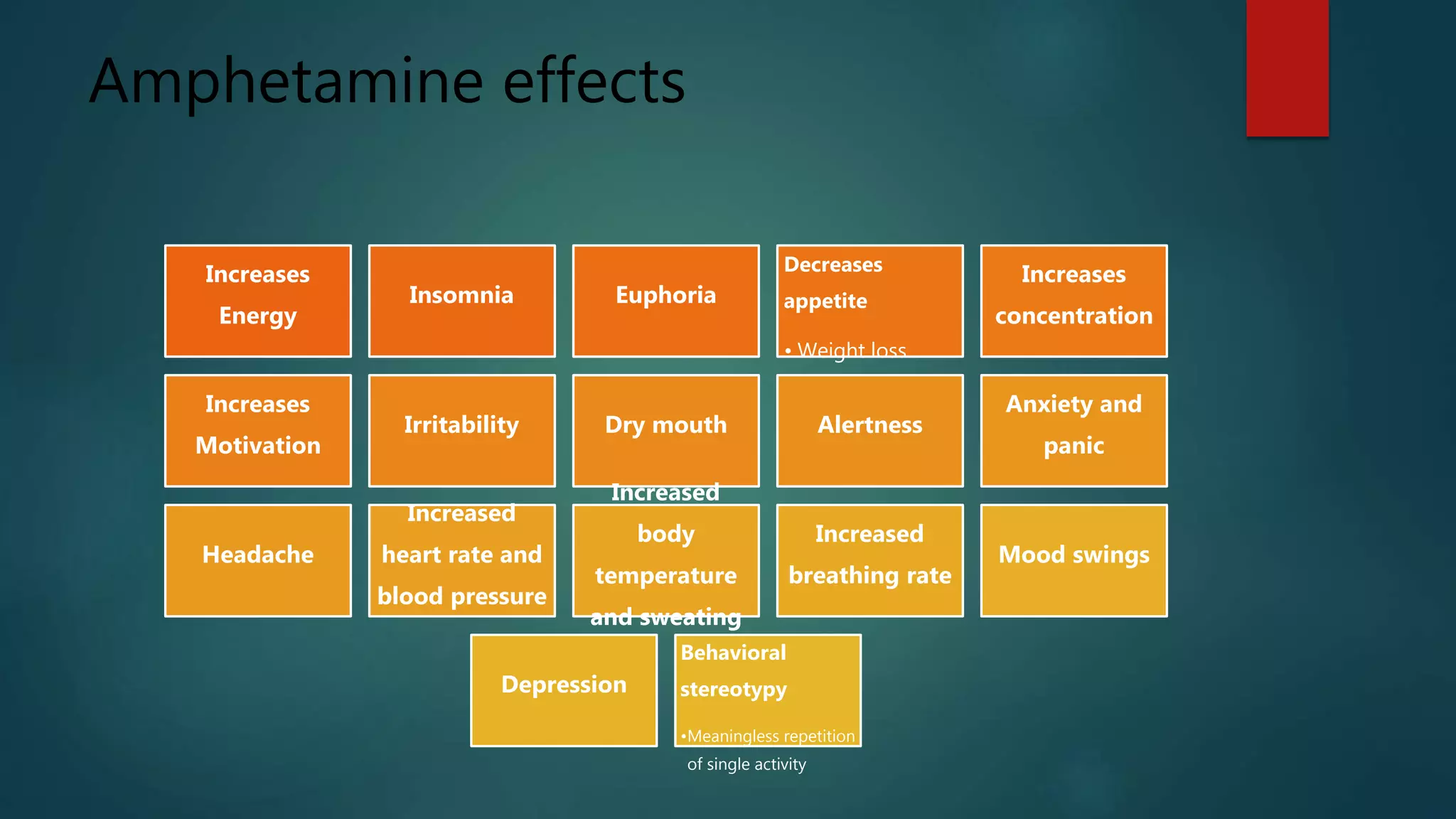 Amphetamine effects

Increases Energy

Insomnia

Euphoria

Decreases appetite

• Weight loss

Increases concentration

Increases Motivation

Irritability

Dry mouth

Alertness

Anxiety and panic

Headache

Increased heart rate and blood pressure

Increased body temperature and sweating

Increased breathing rate

Mood swings

Depression

Behavioral stereotypy

•Meaningless repetition of single activity